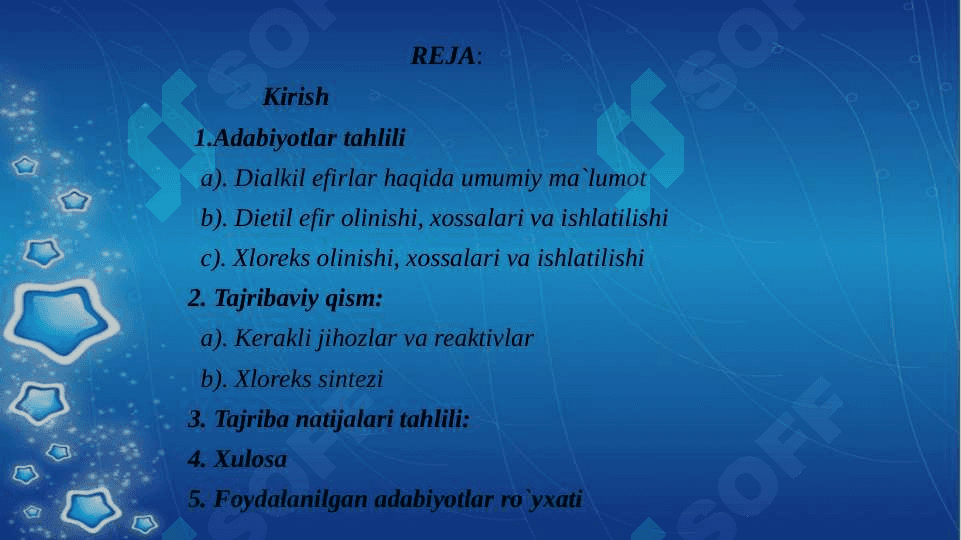 REJA:

Kirish

1.Adabiyotlar tahlili

a). Dialkil efirlar haqida umumiy ma`lumot

b). Dietil efir olinishi, xossalari va ishlatilishi

c). Xloreks olinishi, xossalari va ishlatilishi

2. Tajribaviy qism:

a). Kerakli jihozlar va reaktivlar

b). Xloreks sintezi

3. Tajriba natijalari tahlili:

4. Xulosa

5. Foydalanilgan adabiyotlar ro`yxati

SOFF